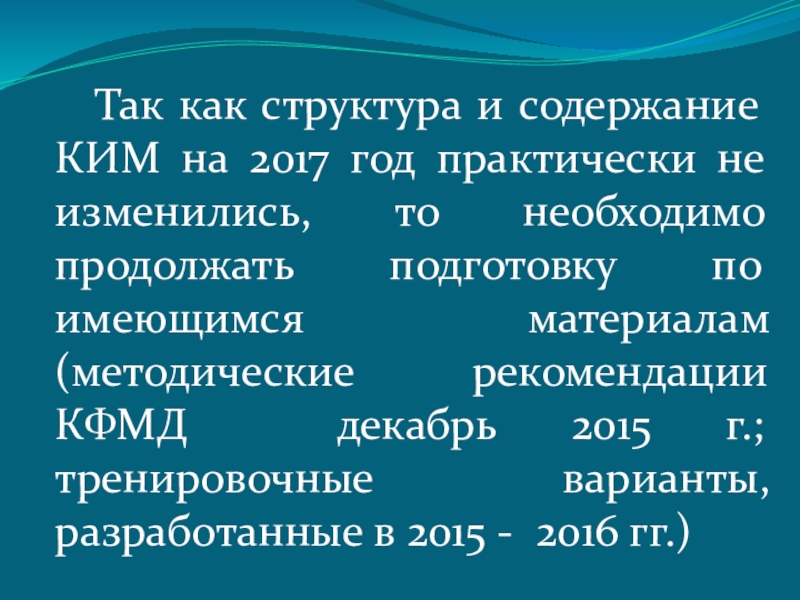 Так как структура и содержание КИМ на 2017 год практически не изменились, то необходимо продолжать подготовку по имеющимся материалам (методические рекомендации КФМД декабрь 2015 г.; тренировочные варианты, разработанные в 2015 - 2016 гг.)